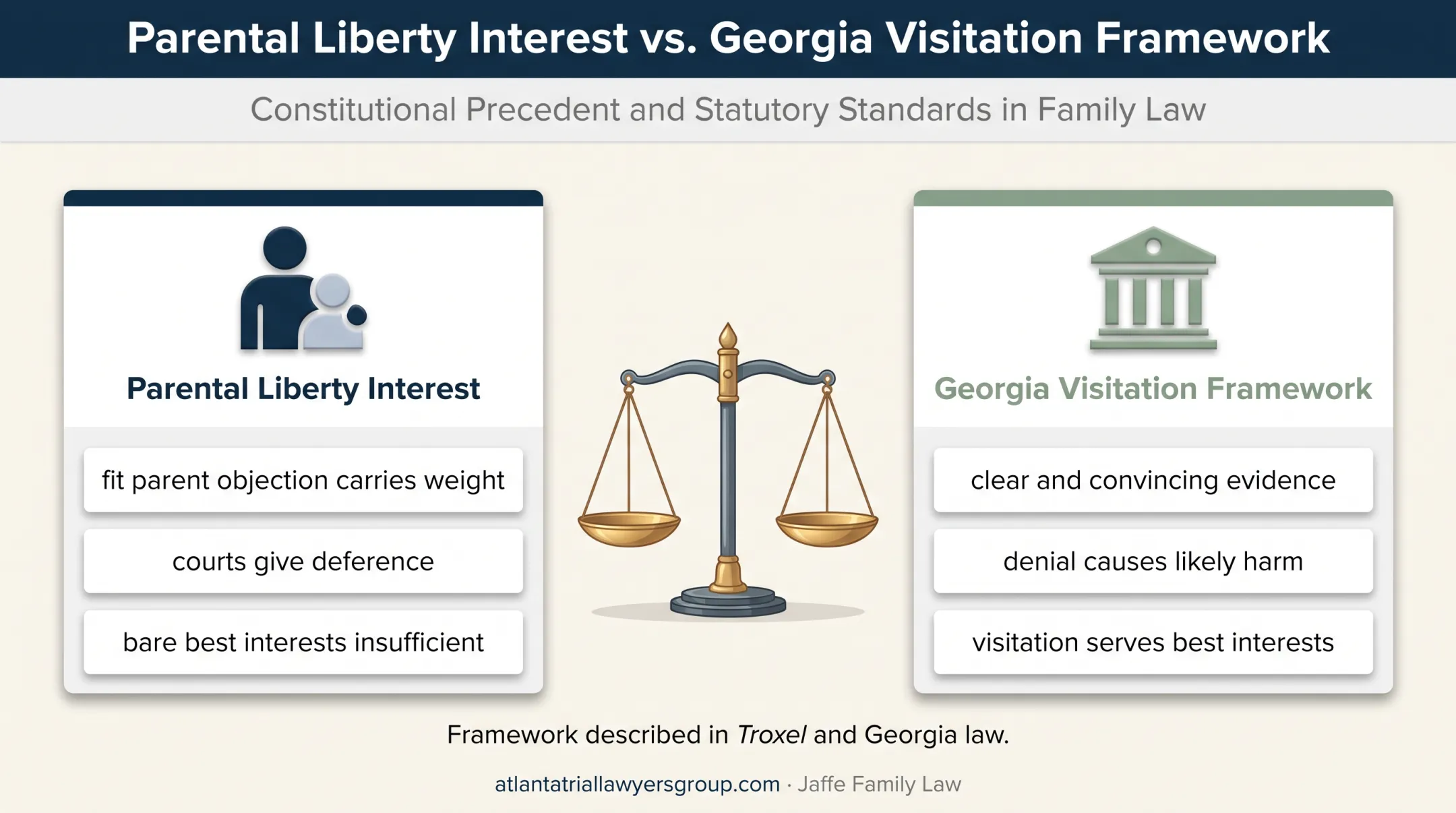 Parental Liberty Interest vs. Georgia Visitation Framework

Constitutional Precedent and Statutory Standards in Family Law

Parental Liberty Interest

fit parent objection carries weight

courts give deference

bare best interests insufficient

Georgia Visitation Framework

clear and convincing evidence

denial causes likely harm

visitation serves best interests

Framework described in Troxel and Georgia law.

atlantatriallawyersgroup.com · Jaffe Family Law